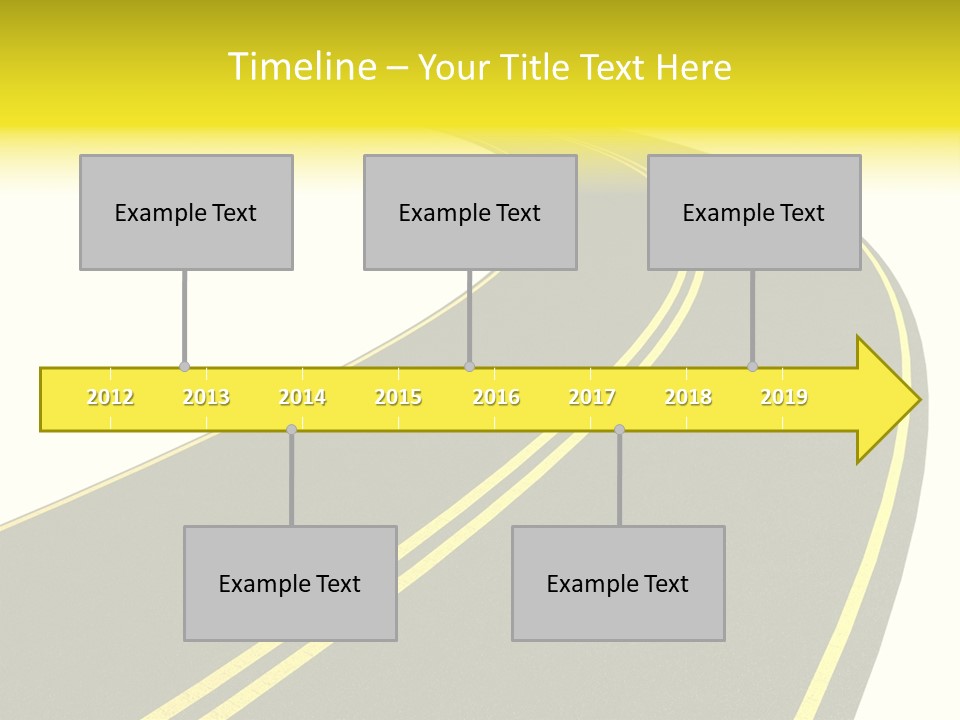 Timeline – Your Title Text Here

Example Text

Example Text

Example Text

2012 2013 2014 2015 2016 2017 2018 2019

Example Text

Example Text